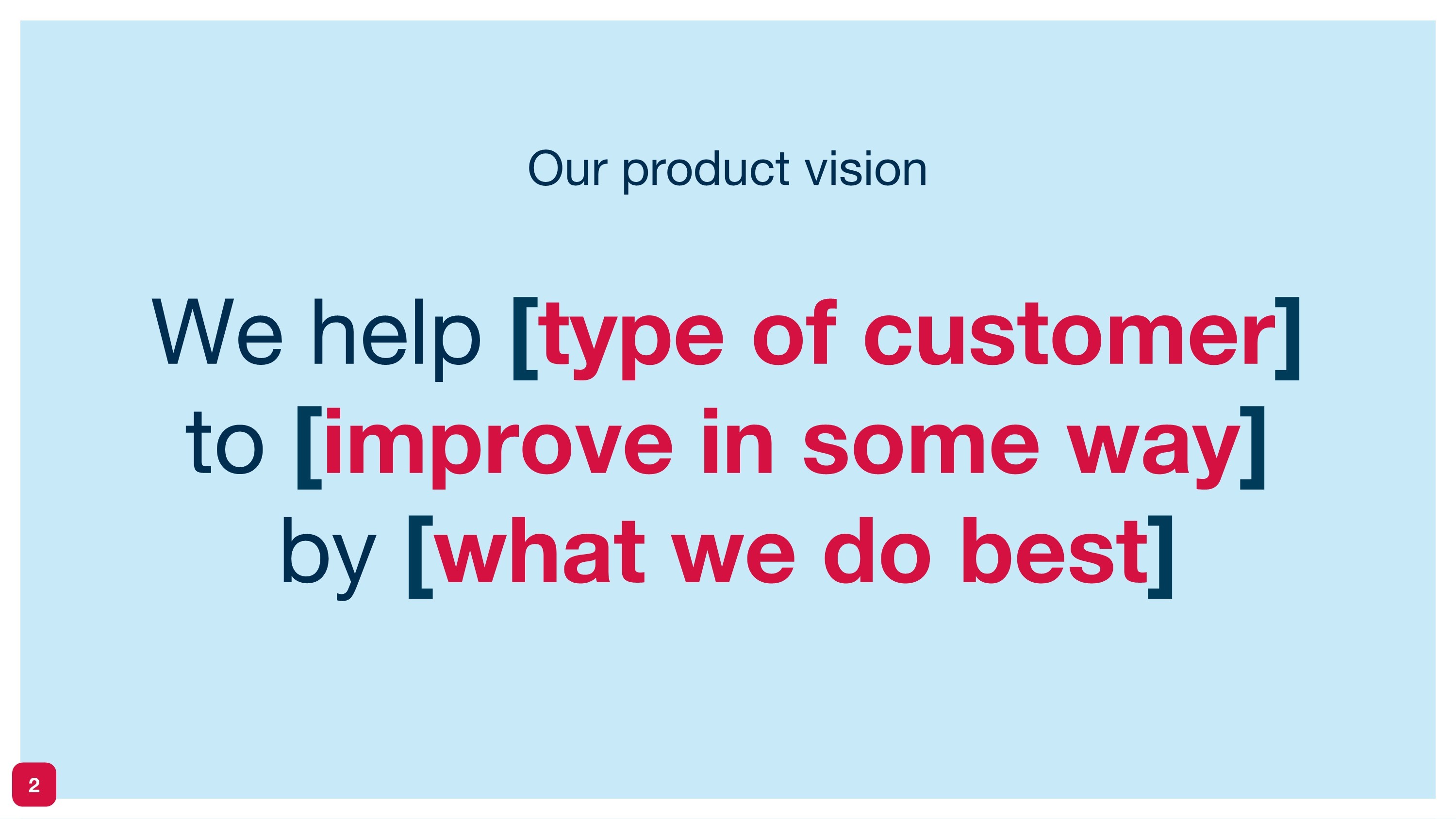 Our product vision

We help [type of customer] to [improve in some way] by [what we do best]

2